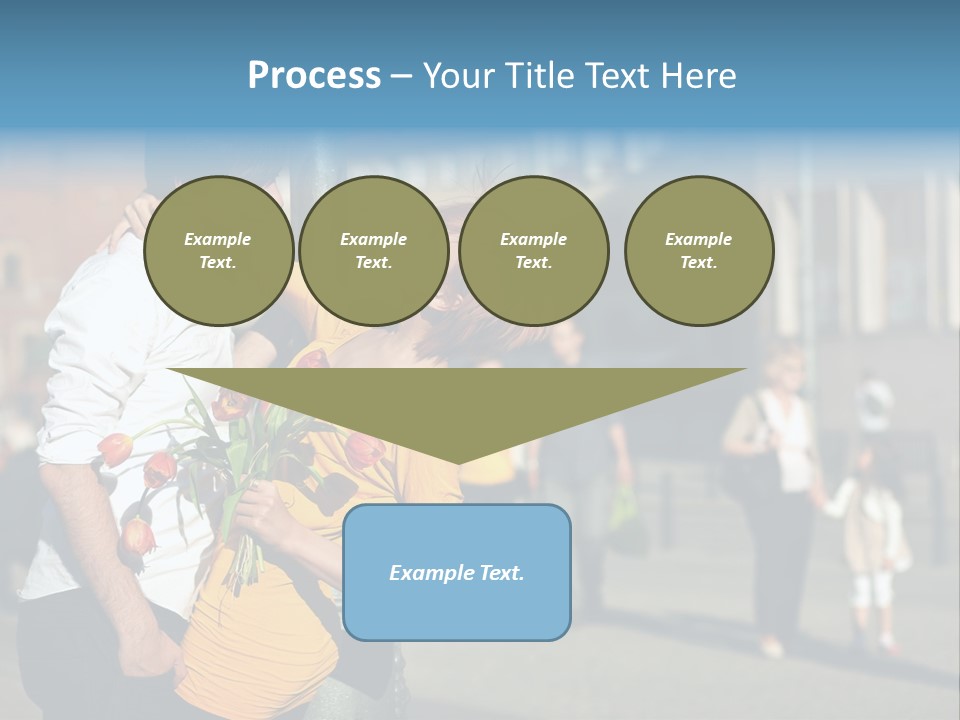 Process – Your Title Text Here

Example Text.

Example Text.

Example Text.

Example Text.

Example Text.